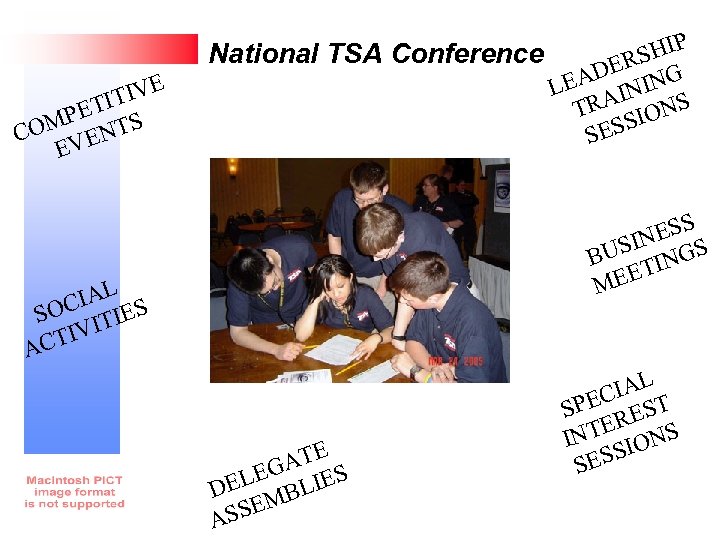 National TSA Conference

COMPETITIVE EVENTS

LEADERSHIP TRAINING SESSIONS

BUSINESS MEETINGS

SOCIAL ACTIVITIES

APR 24 2005

SPECIAL INTEREST SESSIONS

DELEGATE ASSEMBLIES

Macintosh PICT image format is not supported